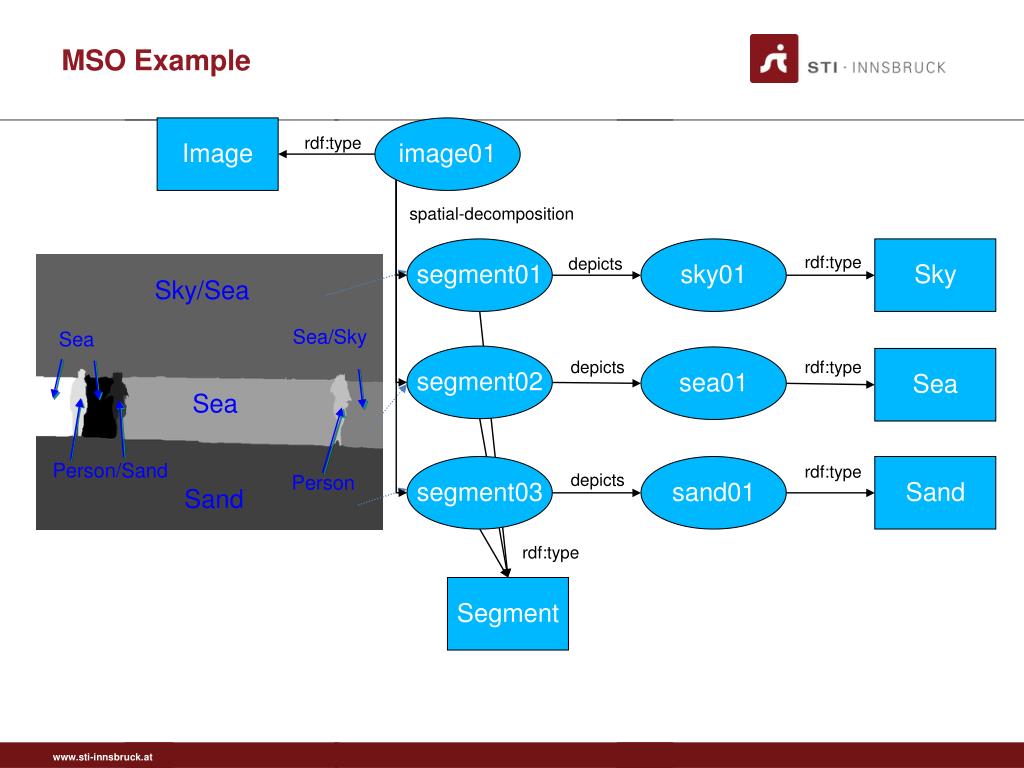 MSO Example

STI · INNSBRUCK

Image

rdf:type

image01

spatial-decomposition

Sky/Sea

Sea

Sea/Sky

Sea

Person/Sand

Person

Sand

segment01

depicts

sky01

rdf:type

Sky

segment02

depicts

sea01

rdf:type

Sea

segment03

depicts

sand01

rdf:type

Sand

rdf:type

Segment

www.sti-innsbruck.at